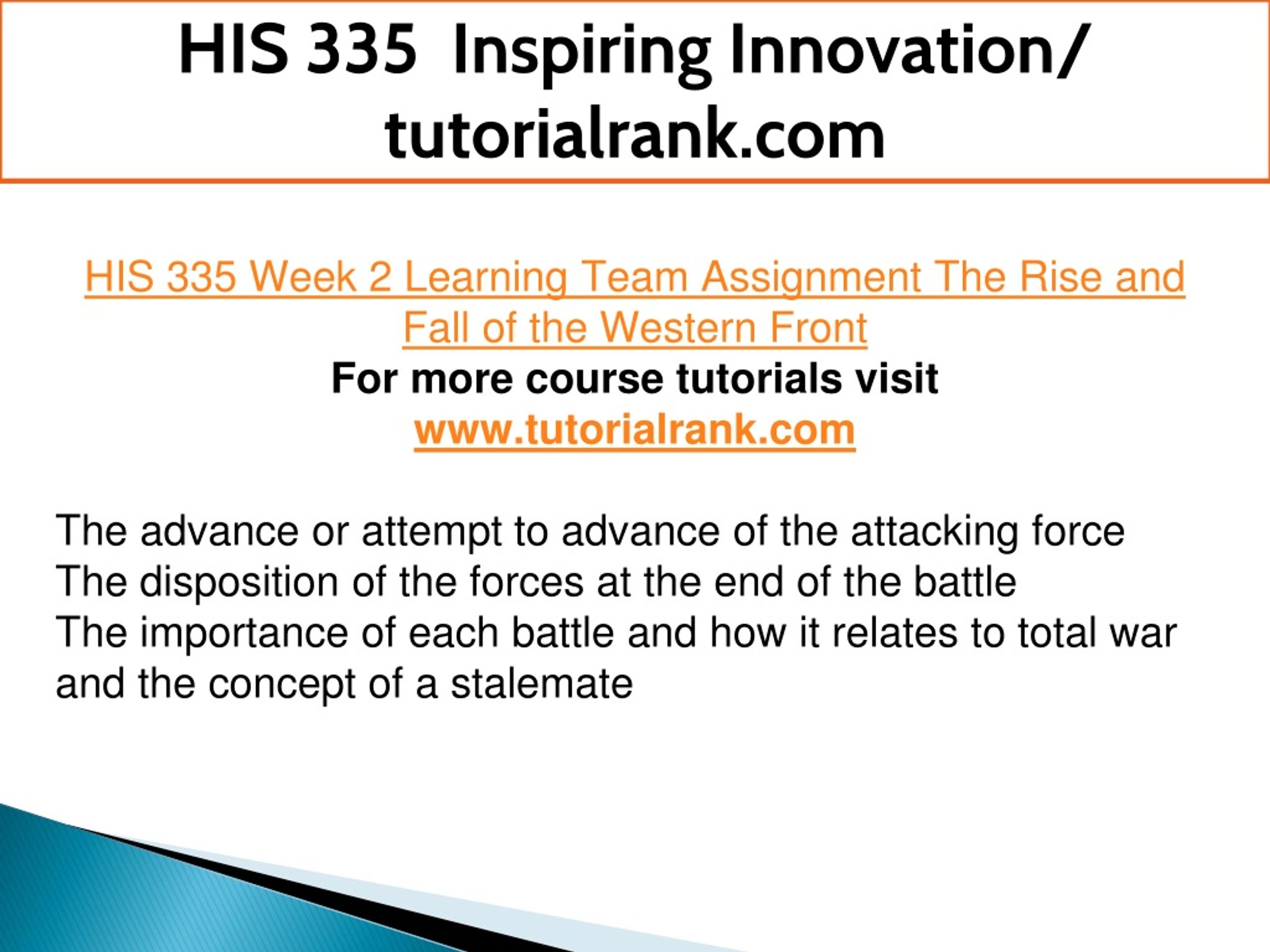 HIS 335 Inspiring Innovation/ tutorialrank.com

HIS 335 Week 2 Learning Team Assignment The Rise and Fall of the Western Front
For more course tutorials visit
www.tutorialrank.com

The advance or attempt to advance of the attacking force
The disposition of the forces at the end of the battle
The importance of each battle and how it relates to total war and the concept of a stalemate